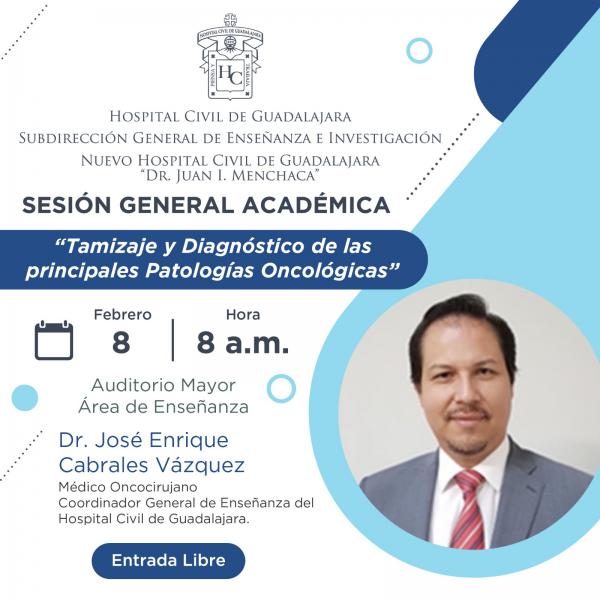 HOSPITAL CIVIL DE GUADALAJARA

HC

PIENSA Y TRABAJA

Hospital Civil de Guadalajara
Subdirección General de Enseñanza e Investigación
Nuevo Hospital Civil de Guadalajara
"Dr. Juan I. Menchaca"

SESIÓN GENERAL ACADÉMICA

"Tamizaje y Diagnóstico de las principales Patologías Oncológicas"

Febrero
8

Hora
8 a.m.

Auditorio Mayor
Área de Enseñanza

Dr. José Enrique Cabrales Vázquez
Médico Oncocirujano
Coordinador General de Enseñanza del Hospital Civil de Guadalajara.

Entrada Libre